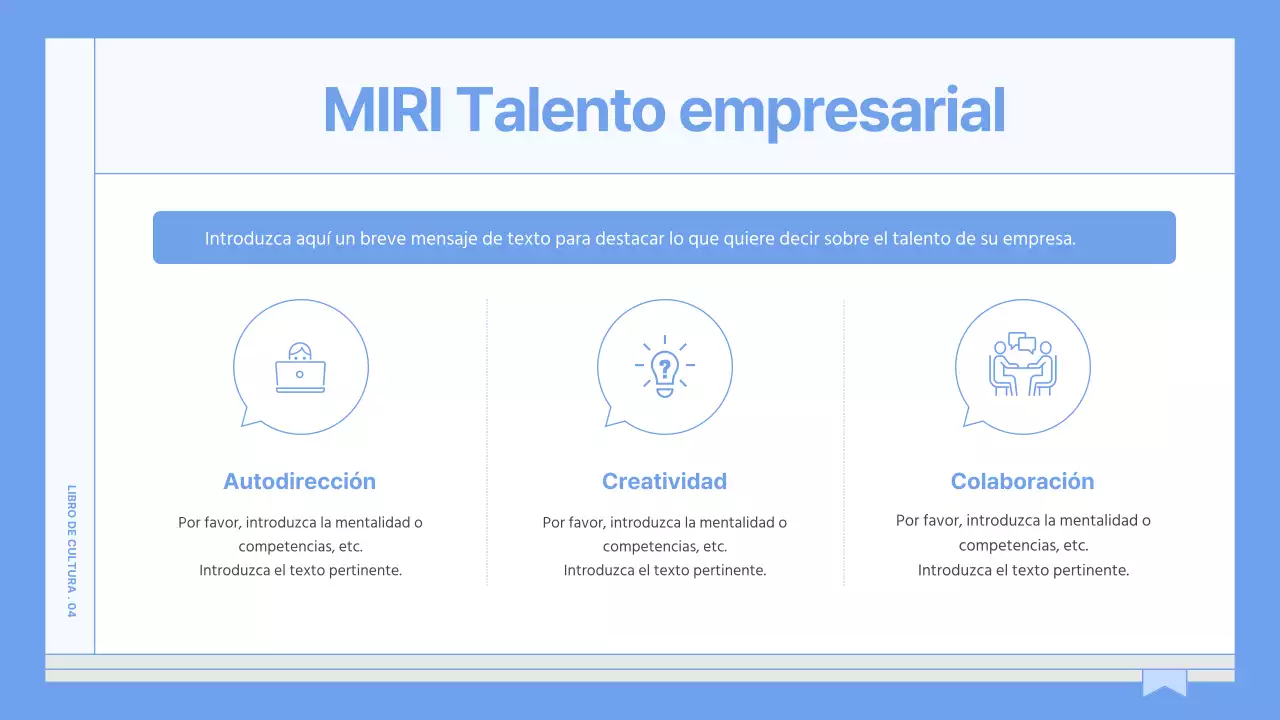 MIRI Talento empresarial

Introduzca aquí un breve mensaje de texto para destacar lo que quiere decir sobre el talento de su empresa.

Autodirección

Por favor, introduzca la mentalidad o competencias, etc.
Introduzca el texto pertinente.

Creatividad

Por favor, introduzca la mentalidad o competencias, etc.
Introduzca el texto pertinente.

Colaboración

Por favor, introduzca la mentalidad o competencias, etc.
Introduzca el texto pertinente.

LIBRO DE CULTURA . 04